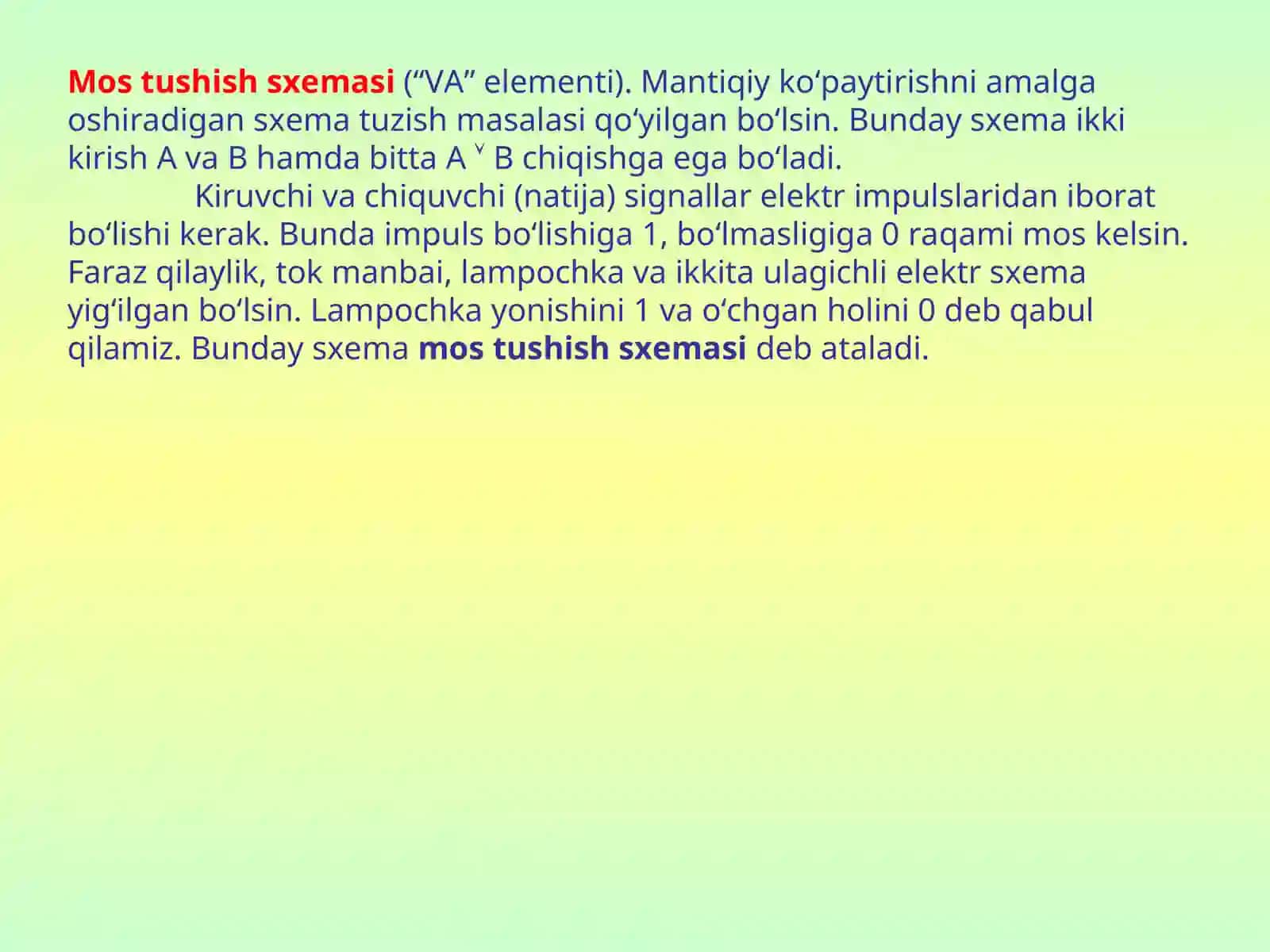 Mos tushish sxemasi (“VA” elementi). Mantiqiy ko‘paytirishni amalga oshiradigan sxema tuzish masalasi qo‘yilgan bo‘lsin. Bunday sxema ikki kirish A va B hamda bitta A ˅ B chiqishga ega bo‘ladi.

Kiruvchi va chiquvchi (natija) signallar elektr impulslaridan iborat bo‘lishi kerak. Bunda impuls bo‘lishiga 1, bo‘lmasligiga 0 raqami mos kelsin. Faraz qilaylik, tok manbai, lampochka va ikkita ulagichli elektr sxema yig‘ilgan bo‘lsin. Lampochka yonishini 1 va o‘chgan holini 0 deb qabul qilamiz. Bunday sxema mos tushish sxemasi deb ataladi.